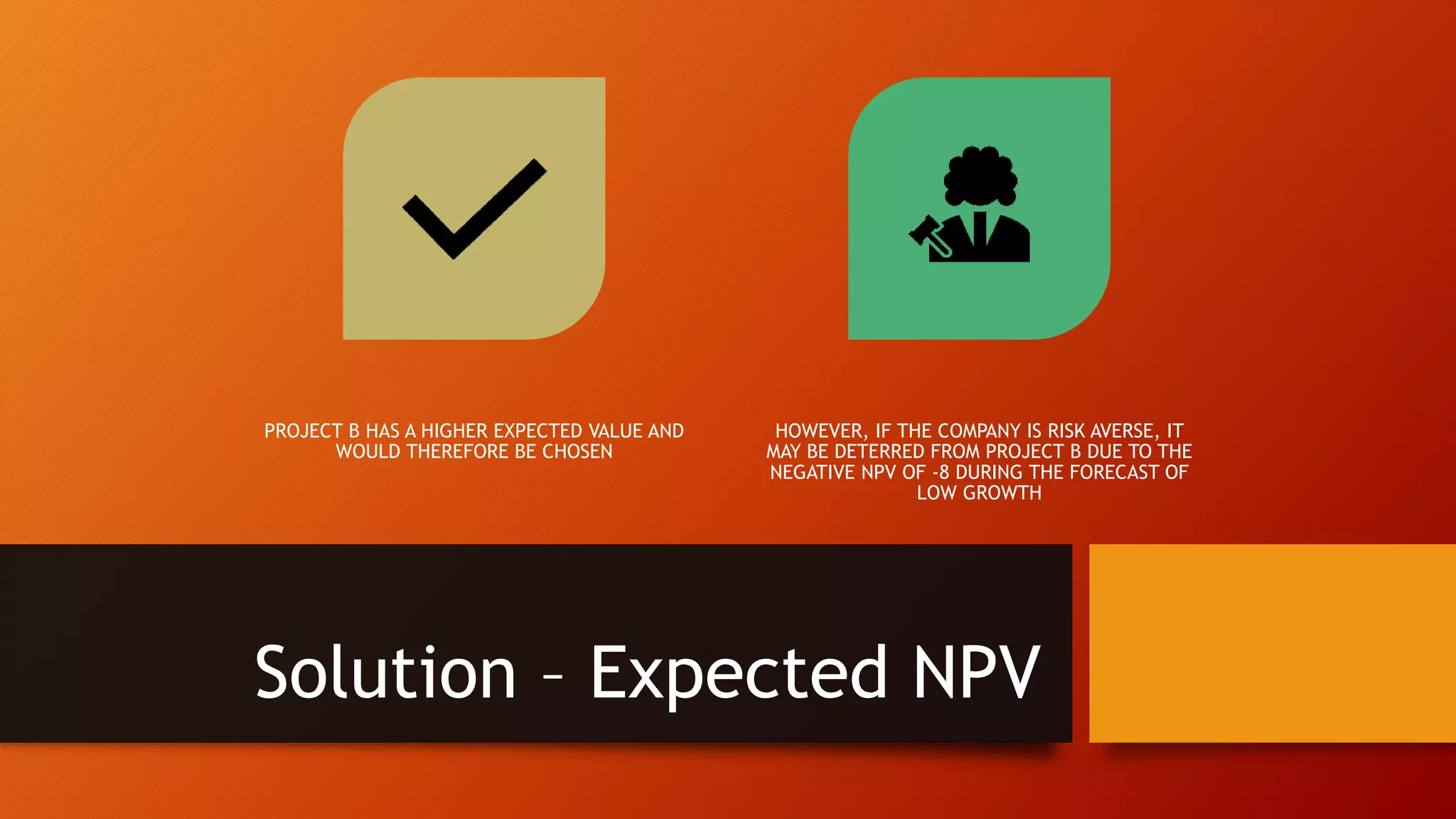 PROJECT B HAS A HIGHER EXPECTED VALUE AND WOULD THEREFORE BE CHOSEN

HOWEVER, IF THE COMPANY IS RISK AVERSE, IT MAY BE DETERRED FROM PROJECT B DUE TO THE NEGATIVE NPV OF -8 DURING THE FORECAST OF LOW GROWTH

Solution – Expected NPV